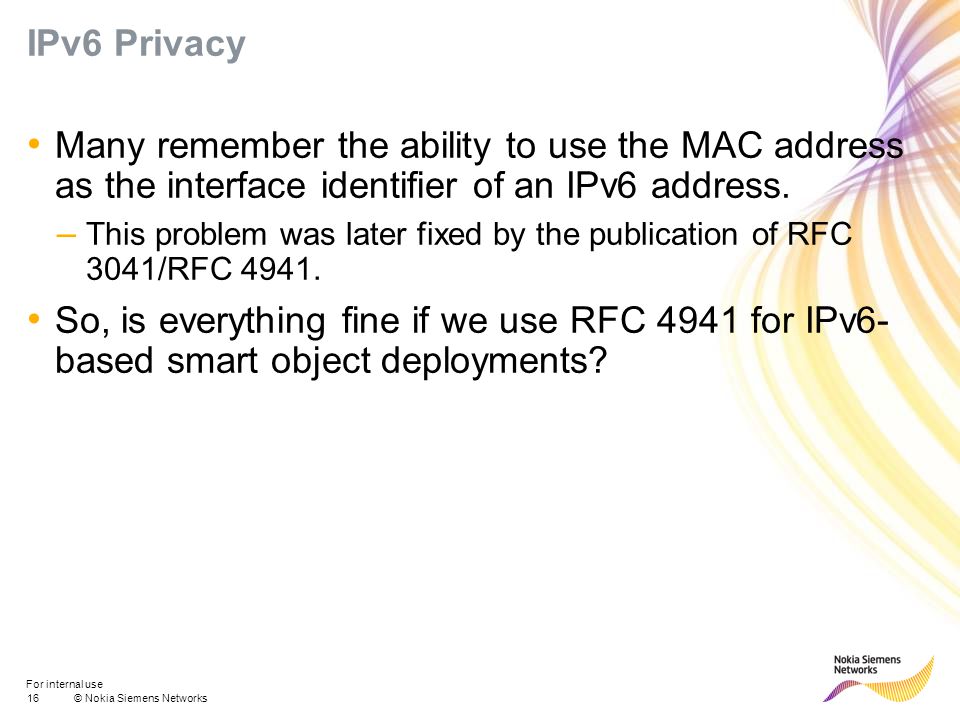 IPv6 Privacy

• Many remember the ability to use the MAC address as the interface identifier of an IPv6 address.

– This problem was later fixed by the publication of RFC 3041/RFC 4941.

• So, is everything fine if we use RFC 4941 for IPv6-based smart object deployments?

For internal use
16 © Nokia Siemens Networks

Nokia Siemens Networks